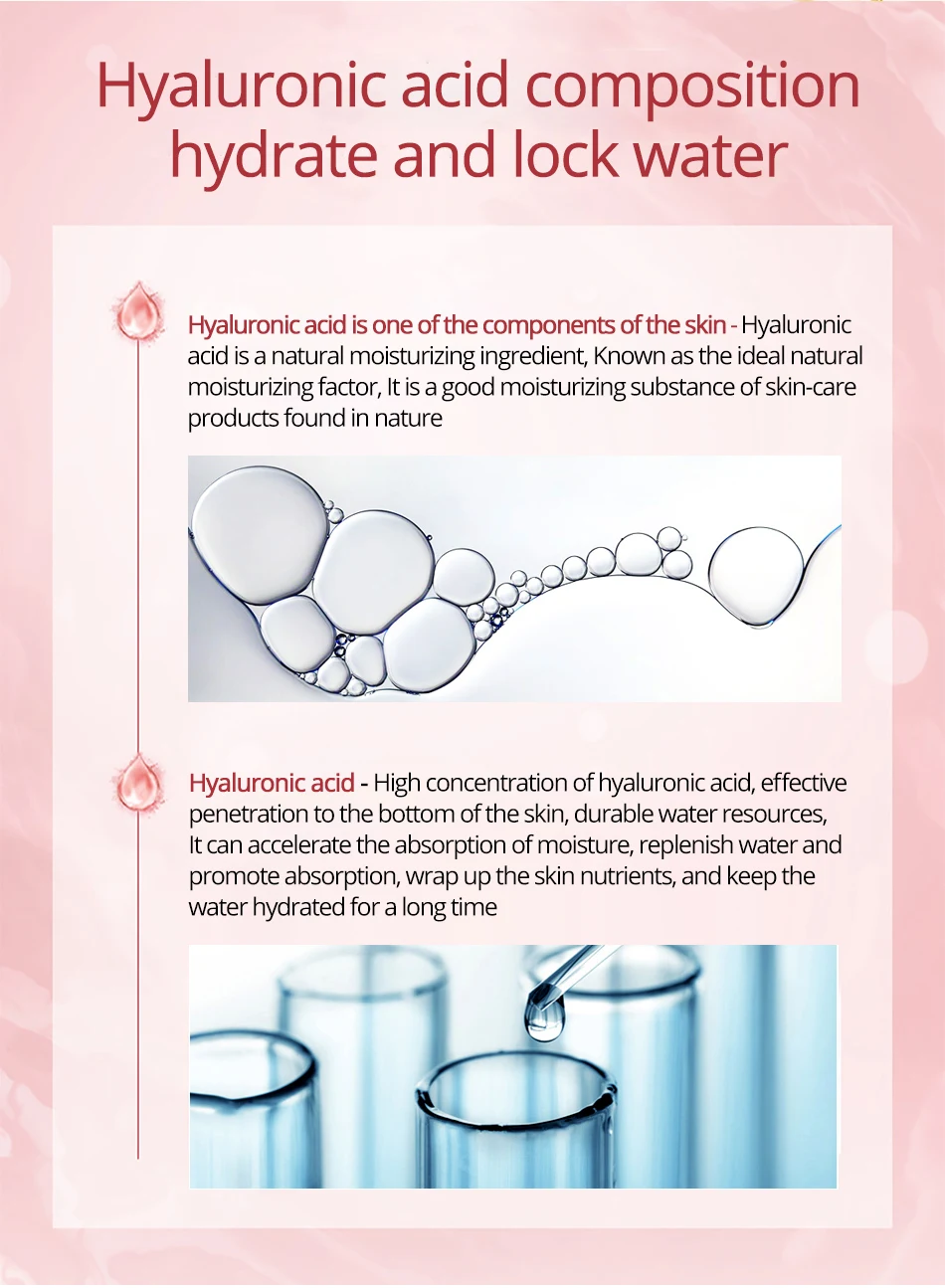 Hyaluronic acid composition hydrate and lock water

Hyaluronic acid is one of the components of the skin - Hyaluronic acid is a natural moisturizing ingredient, Known as the ideal natural moisturizing factor, It is a good moisturizing substance of skin-care products found in nature

Hyaluronic acid - High concentration of hyaluronic acid, effective penetration to the bottom of the skin, durable water resources, It can accelerate the absorption of moisture, replenish water and promote absorption, wrap up the skin nutrients, and keep the water hydrated for a long time